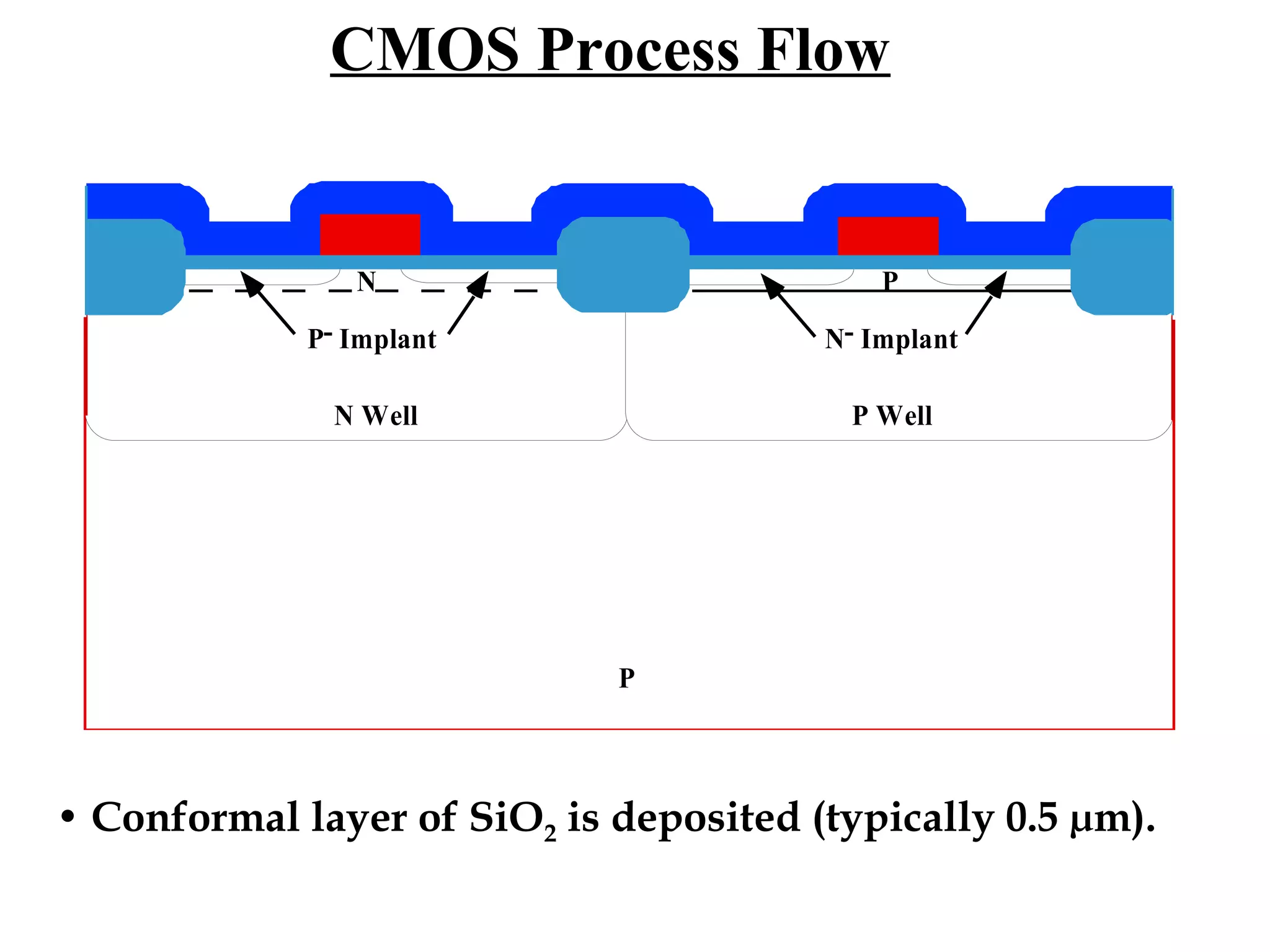 CMOS Process Flow

N

P

$P^-$ Implant

$N^-$ Implant

N Well

P Well

P

• Conformal layer of $SiO_2$ is deposited (typically 0.5 μm).